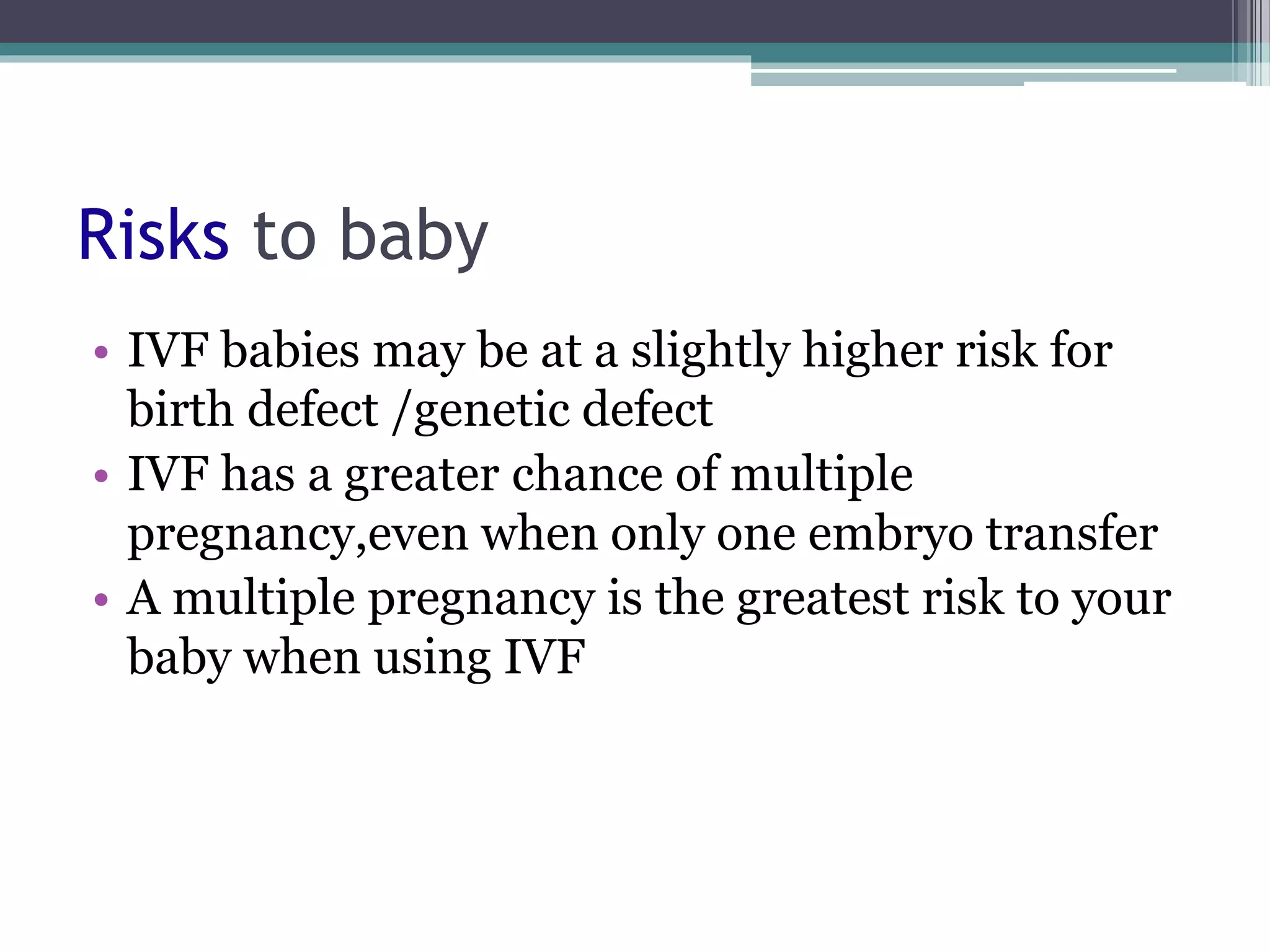 Risks to baby

• IVF babies may be at a slightly higher risk for birth defect /genetic defect
• IVF has a greater chance of multiple pregnancy,even when only one embryo transfer
• A multiple pregnancy is the greatest risk to your baby when using IVF